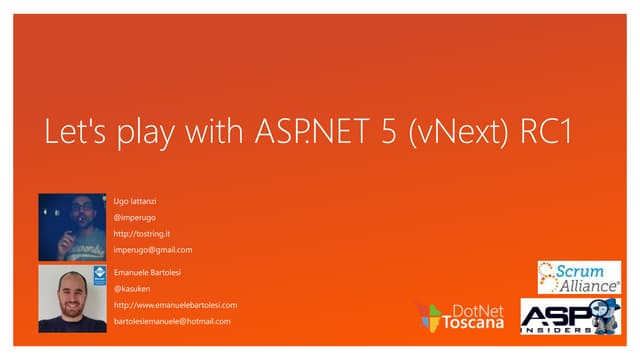 Let's play with ASP.NET 5 (vNext) RC1

Ugo lattanzi
@imperugo
http://tostring.it
imperugo@gmail.com

Emanuele Bartolesi
@kasuken
http://www.emanuelebartolesi.com
bartolesiemanuele@hotmail.com

DotNet Toscana

Scrum Alliance®

ASP INSIDERS